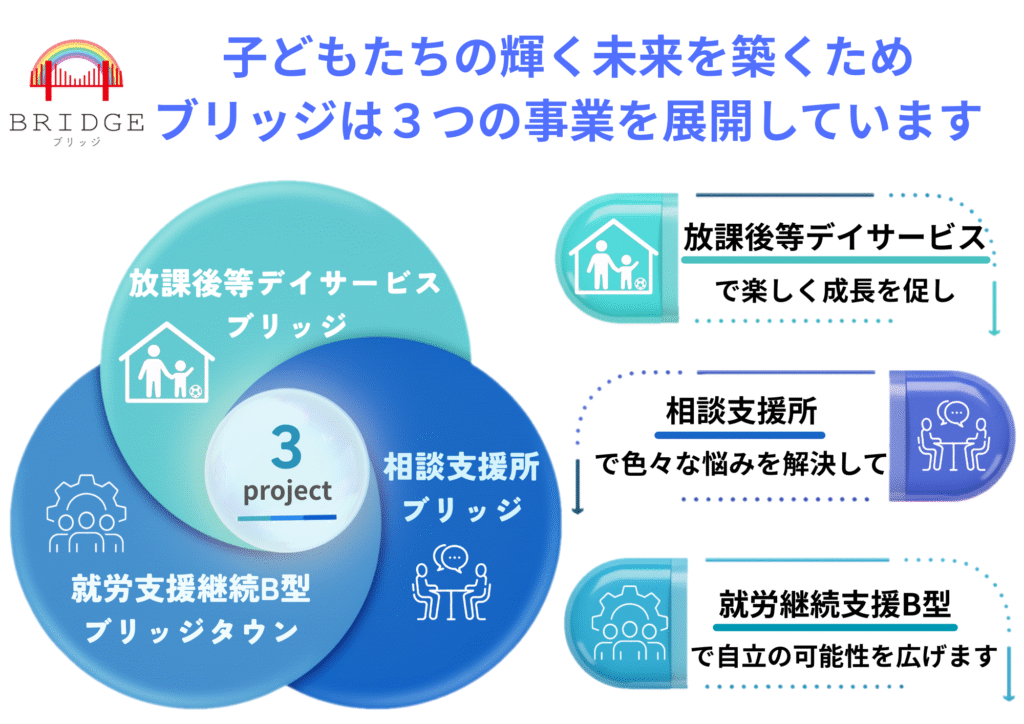 BRIDGE
ブリッジ

子どもたちの輝く未来を築くため
ブリッジは３つの事業を展開しています

放課後等デイサービス
ブリッジ

3
project

相談支援所
ブリッジ

就労支援継続B型
ブリッジタウン

放課後等デイサービス
で楽しく成長を促し

相談支援所
で色々な悩みを解決して

就労継続支援B型
で自立の可能性を広げます